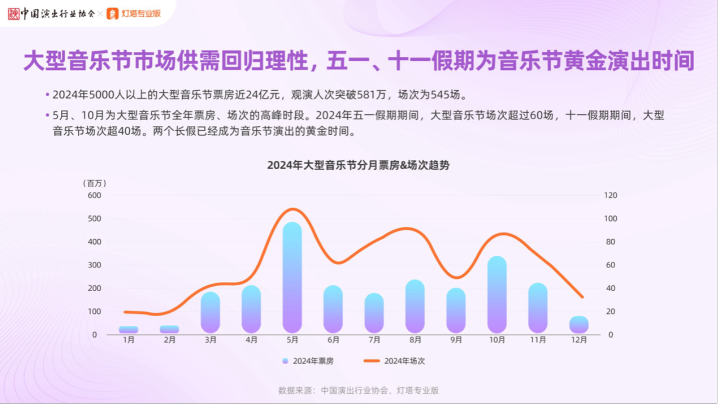 中国演出行业协会 × 灯塔专业版

大型音乐节市场供需回归理性，五一、十一假期为音乐节黄金演出时间

• 2024年5000人以上的大型音乐节票房近24亿元，观演人次突破581万，场次为545场。

• 5月、10月为大型音乐节全年票房、场次的高峰时段。2024年五一假期期间，大型音乐节场次超过60场，十一假期期间，大型音乐节场次超40场。两个长假已经成为音乐节演出的黄金时间。

2024年大型音乐节分月票房&场次趋势

（百万）
600
500
400
300
200
100
0

120
100
80
60
40
20
0

1月 2月 3月 4月 5月 6月 7月 8月 9月 10月 11月 12月

2024年票房　2024年场次

数据来源：中国演出行业协会、灯塔专业版